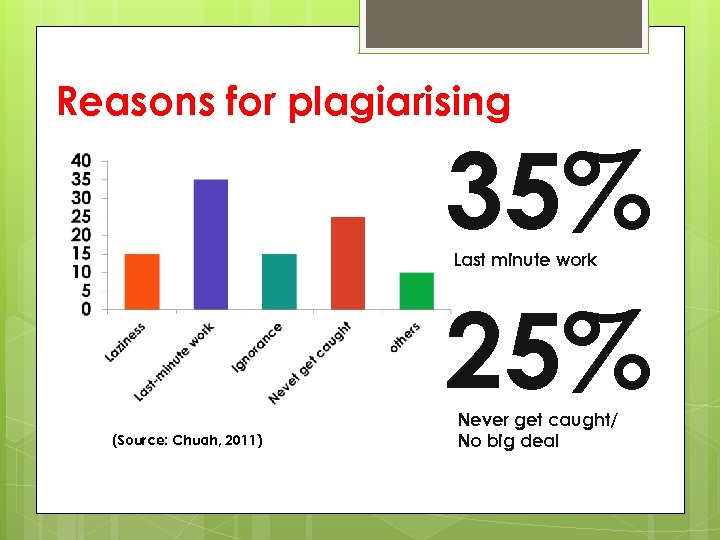 Reasons for plagiarising

40
35
30
25
20
15
10
5
0

Laziness
Last-minute work
Ignorance
Never get caught
others

(Source: Chuah, 2011)

35%

Last minute work

25%

Never get caught/
No big deal